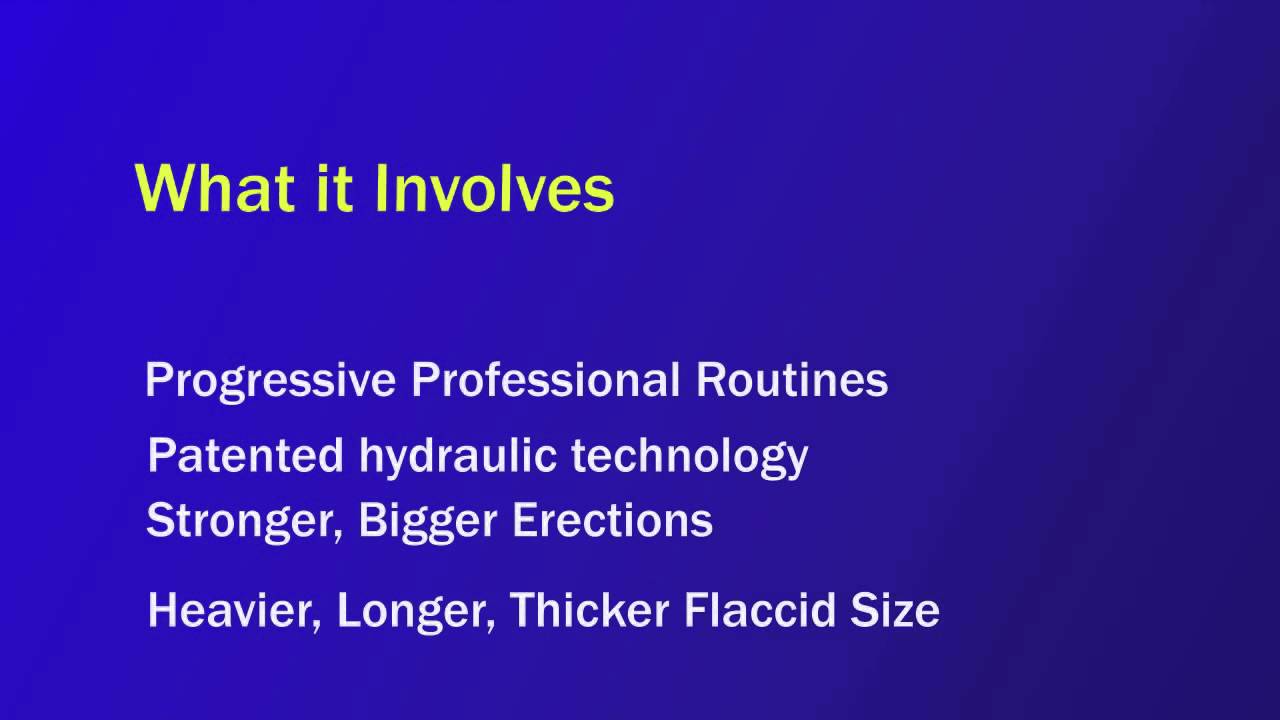 What it Involves

Progressive Professional Routines

Patented hydraulic technology

Stronger, Bigger Erections

Heavier, Longer, Thicker Flaccid Size